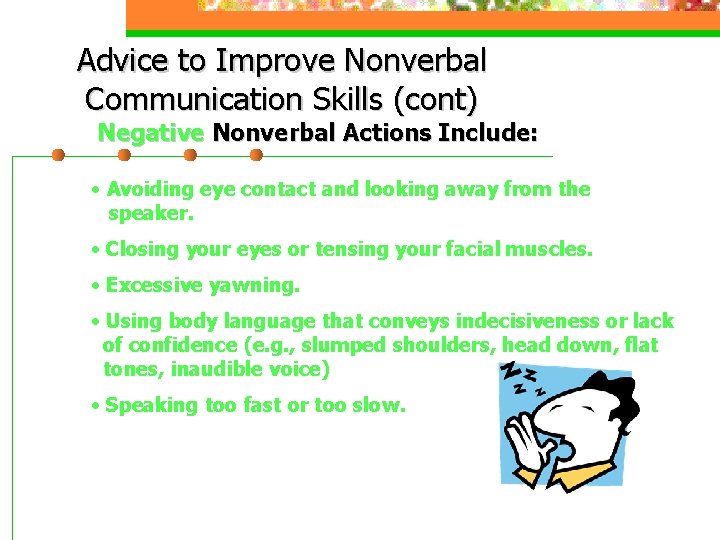 Advice to Improve Nonverbal Communication Skills (cont)

Negative Nonverbal Actions Include:

• Avoiding eye contact and looking away from the speaker.

• Closing your eyes or tensing your facial muscles.

• Excessive yawning.

• Using body language that conveys indecisiveness or lack of confidence (e.g., slumped shoulders, head down, flat tones, inaudible voice)

• Speaking too fast or too slow.

Z Z Z Z